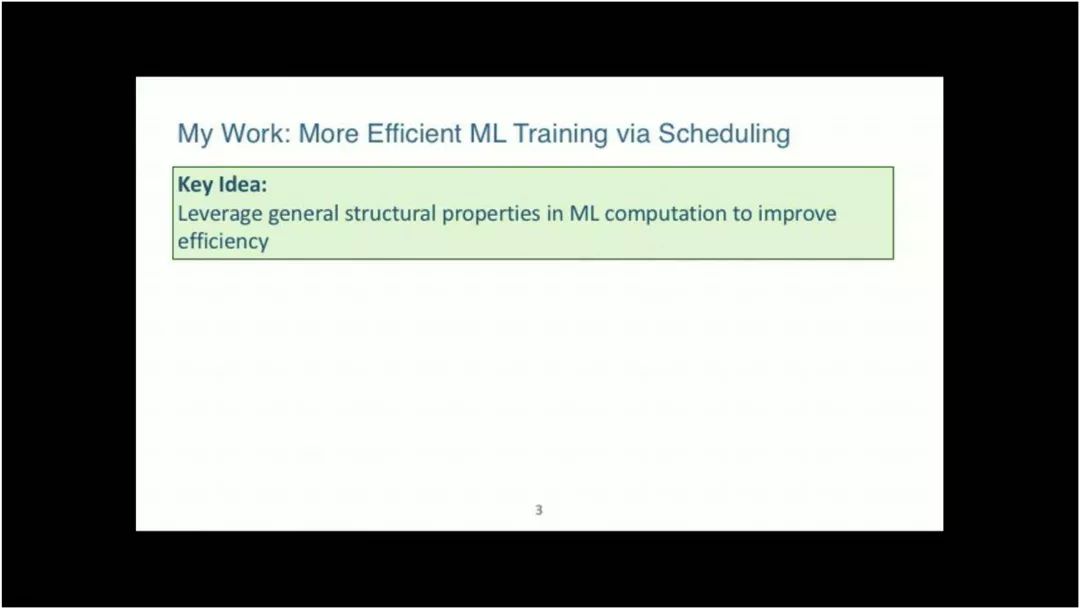 My Work: More Efficient ML Training via Scheduling

Key Idea:
Leverage general structural properties in ML computation to improve efficiency

3